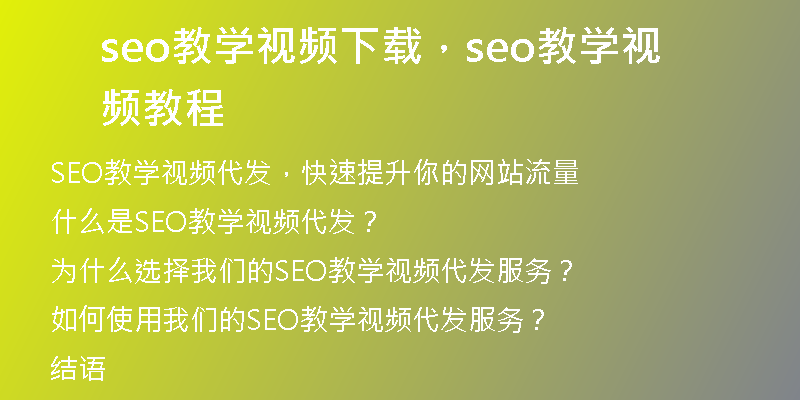 seo教学视频下载，seo教学视频教程

SEO教学视频代发，快速提升你的网站流量

什么是SEO教学视频代发？

为什么选择我们的SEO教学视频代发服务？

如何使用我们的SEO教学视频代发服务？

结语